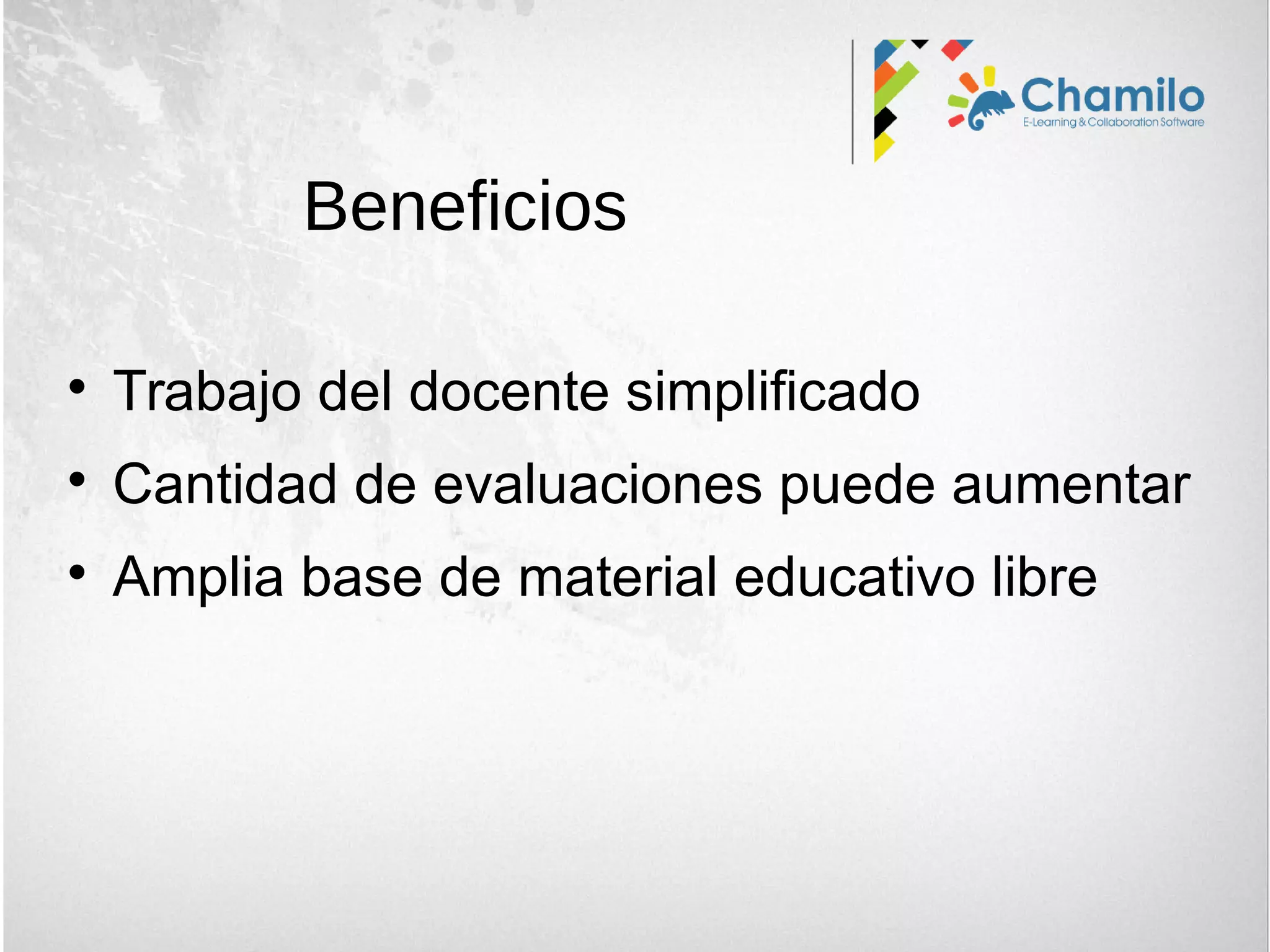 Chamilo
E-Learning & Collaboration Software

Beneficios

• Trabajo del docente simplificado
• Cantidad de evaluaciones puede aumentar
• Amplia base de material educativo libre